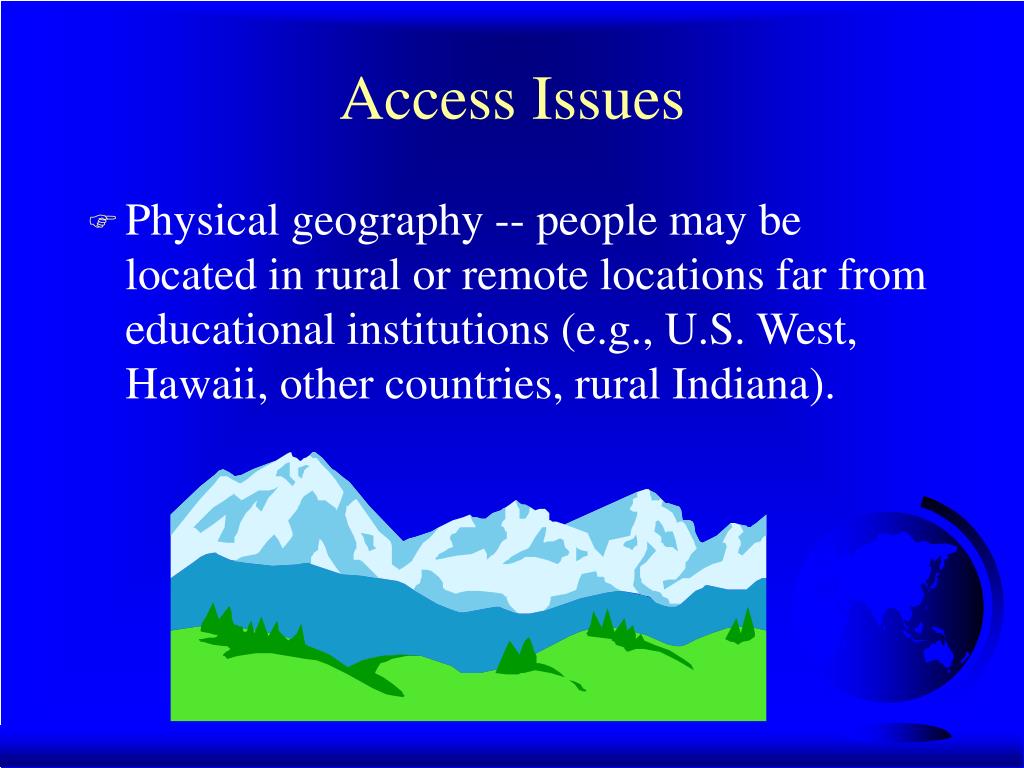 Access Issues

Physical geography -- people may be located in rural or remote locations far from educational institutions (e.g., U.S. West, Hawaii, other countries, rural Indiana).